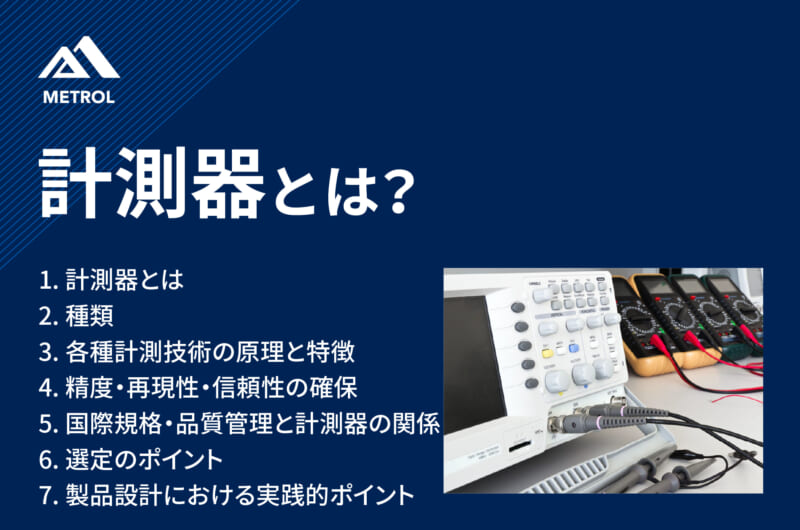 METROL

計測器とは?

1. 計測器とは
2. 種類
3. 各種計測技術の原理と特徴
4. 精度・再現性・信頼性の確保
5. 国際規格・品質管理と計測器の関係
6. 選定のポイント
7. 製品設計における実践的ポイント